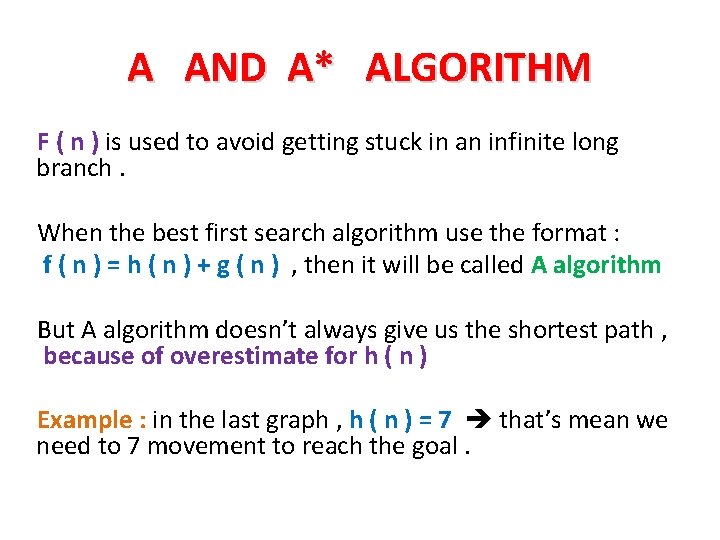 A AND A* ALGORITHM

F ( n ) is used to avoid getting stuck in an infinite long branch .

When the best first search algorithm use the format : f ( n ) = h ( n ) + g ( n ) , then it will be called A algorithm

But A algorithm doesn't always give us the shortest path , because of overestimate for h ( n )

Example : in the last graph , h ( n ) = 7 → that's mean we need to 7 movement to reach the goal .